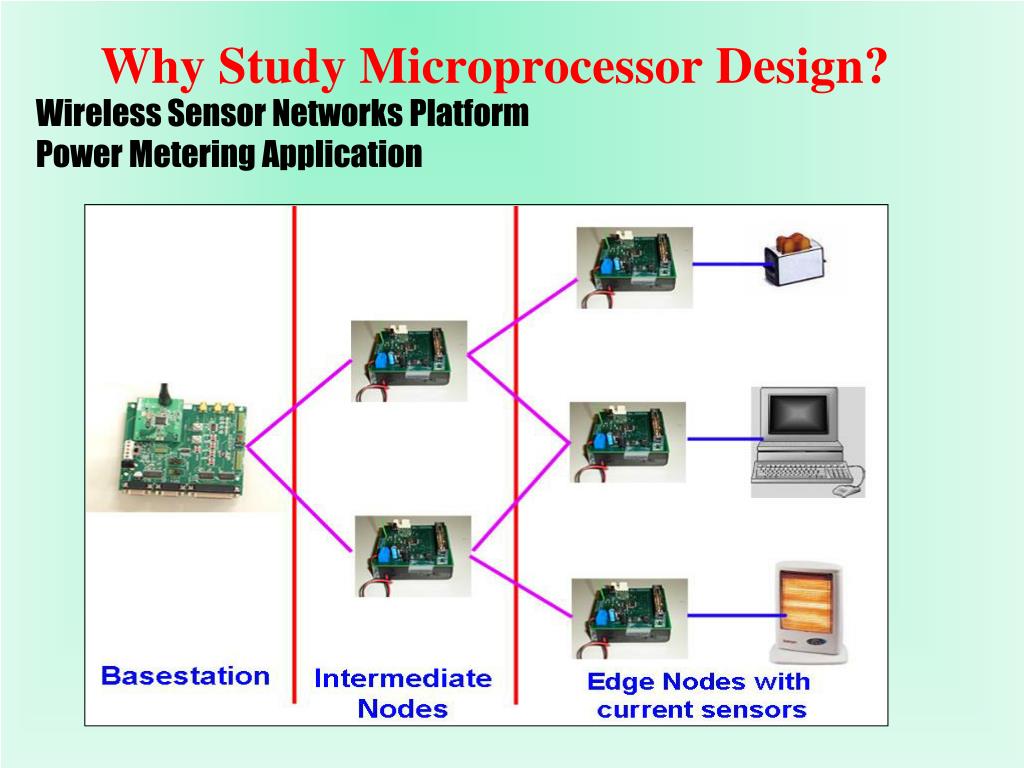 Why Study Microprocessor Design?

Wireless Sensor Networks Platform
Power Metering Application

Basestation

Intermediate Nodes

Edge Nodes with current sensors